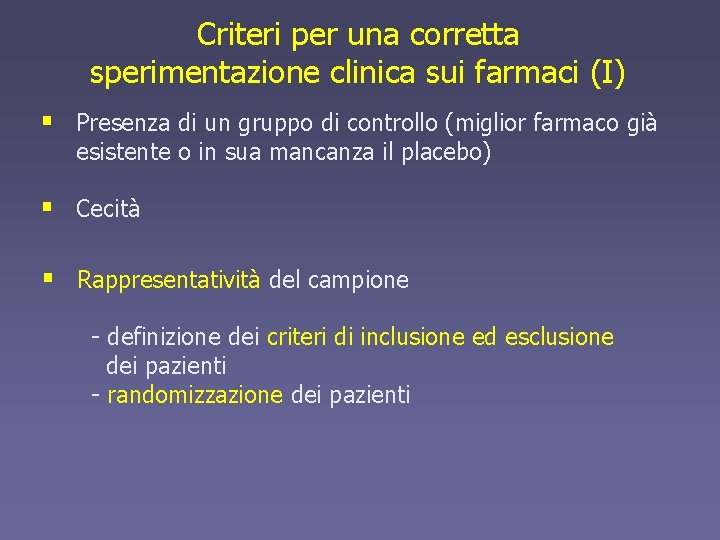 Criteri per una corretta sperimentazione clinica sui farmaci (I)

▪ Presenza di un gruppo di controllo (miglior farmaco già esistente o in sua mancanza il placebo)

▪ Cecità

▪ Rappresentatività del campione

- definizione dei criteri di inclusione ed esclusione dei pazienti
- randomizzazione dei pazienti